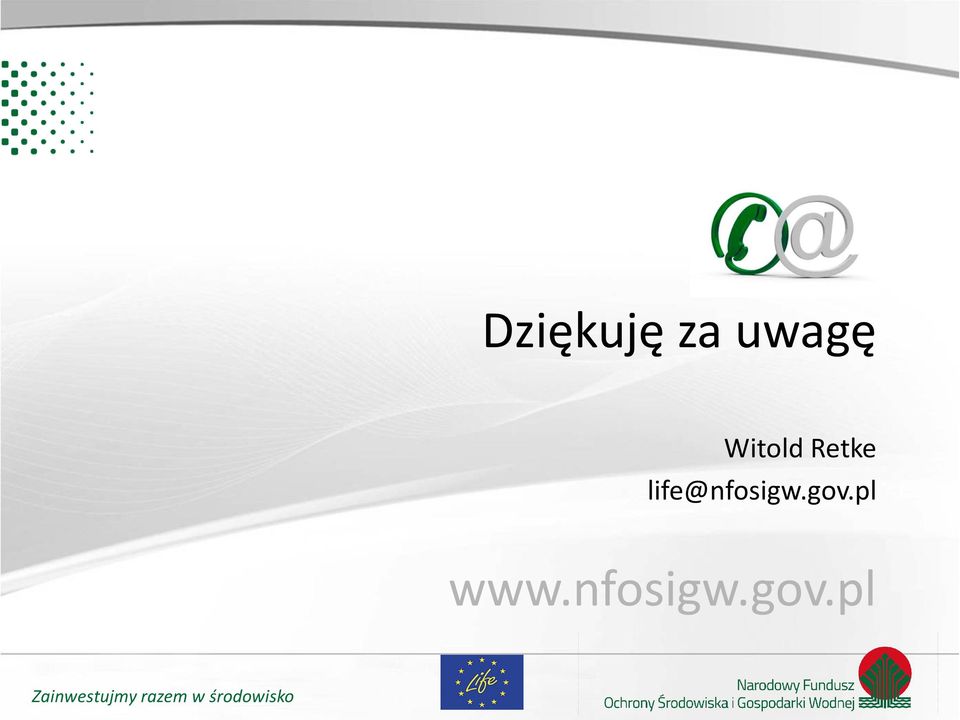 Dziękuję za uwagę

Witold Retke
life@nfosigw.gov.pl

www.nfosigw.gov.pl

Zainwestujmy razem w środowisko

Life

Narodowy Fundusz
Ochrony Środowiska i Gospodarki Wodnej